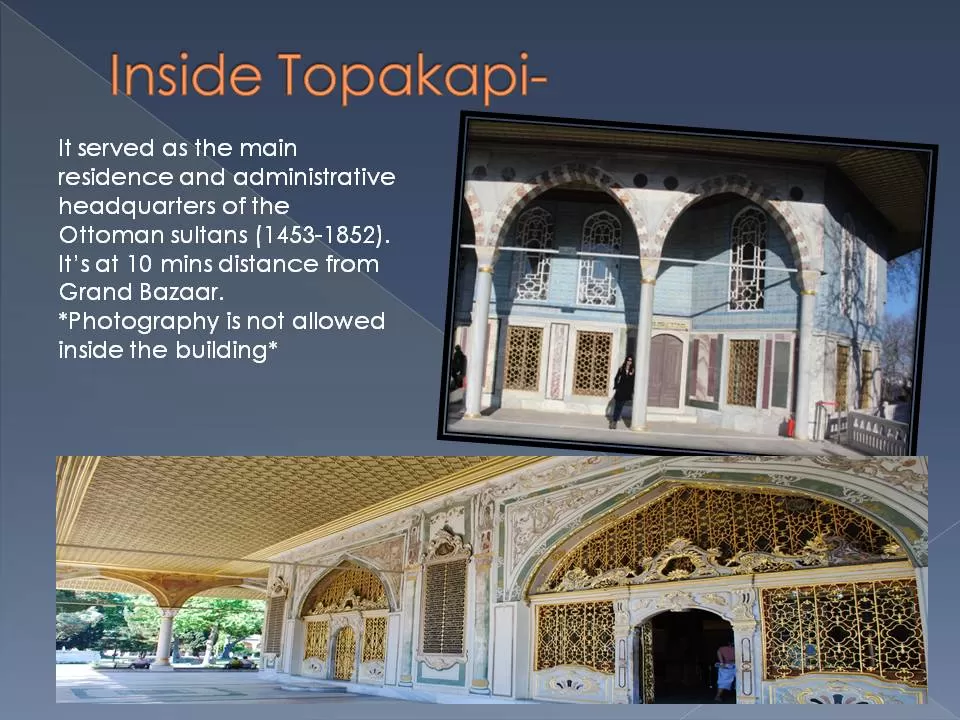 Inside Topakapi-

It served as the main residence and administrative headquarters of the Ottoman sultans (1453-1852).
It's at 10 mins distance from Grand Bazaar.
*Photography is not allowed inside the building*